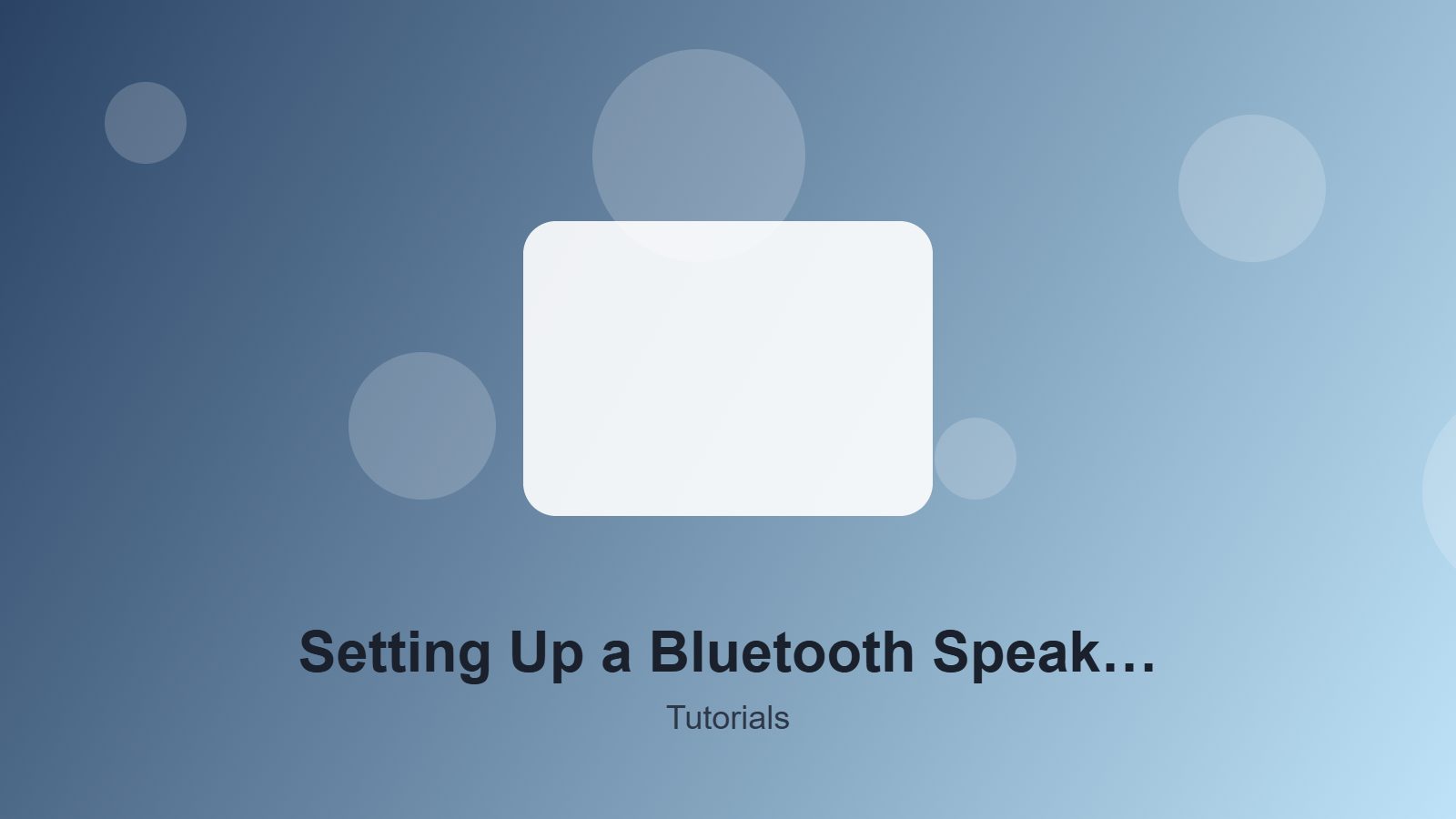 Setting Up a Bluetooth Speak…

Tutorials